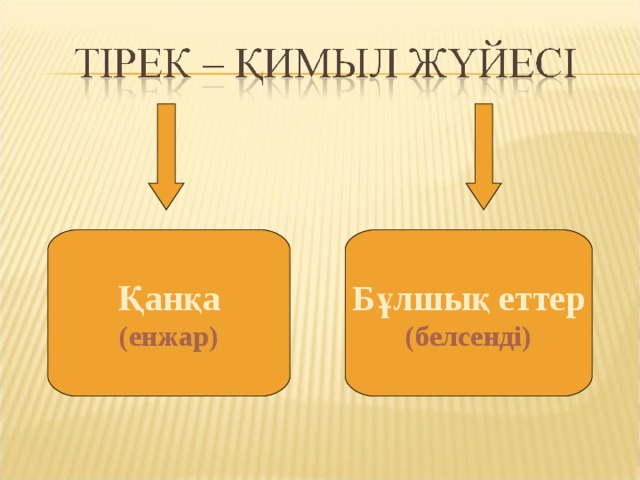 ТІРЕК – ҚИМЫЛ ЖҮЙЕСІ

Қанқа
(енжар)

Бұлшық еттер
(белсенді)